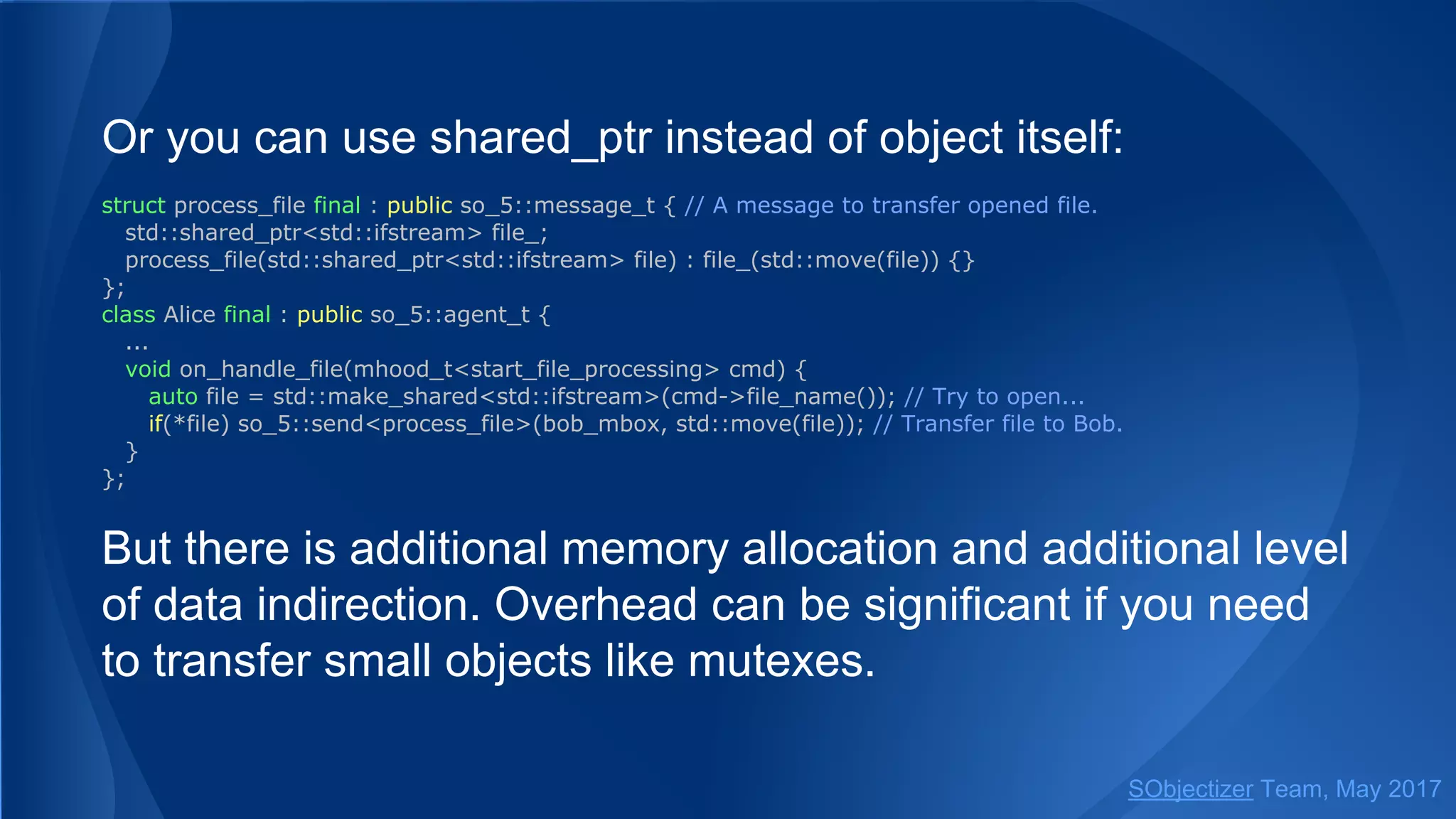 Or you can use shared_ptr instead of object itself:

struct process_file final : public so_5::message_t { // A message to transfer opened file.
  std::shared_ptr<std::ifstream> file_;
  process_file(std::shared_ptr<std::ifstream> file) : file_(std::move(file)) {}
};
class Alice final : public so_5::agent_t {
  ...
  void on_handle_file(mhood_t<start_file_processing> cmd) {
    auto file = std::make_shared<std::ifstream>(cmd->file_name()); // Try to open...
    if(*file) so_5::send<process_file>(bob_mbox, std::move(file)); // Transfer file to Bob.
  }
};

But there is additional memory allocation and additional level of data indirection. Overhead can be significant if you need to transfer small objects like mutexes.

SObjectizer Team, May 2017